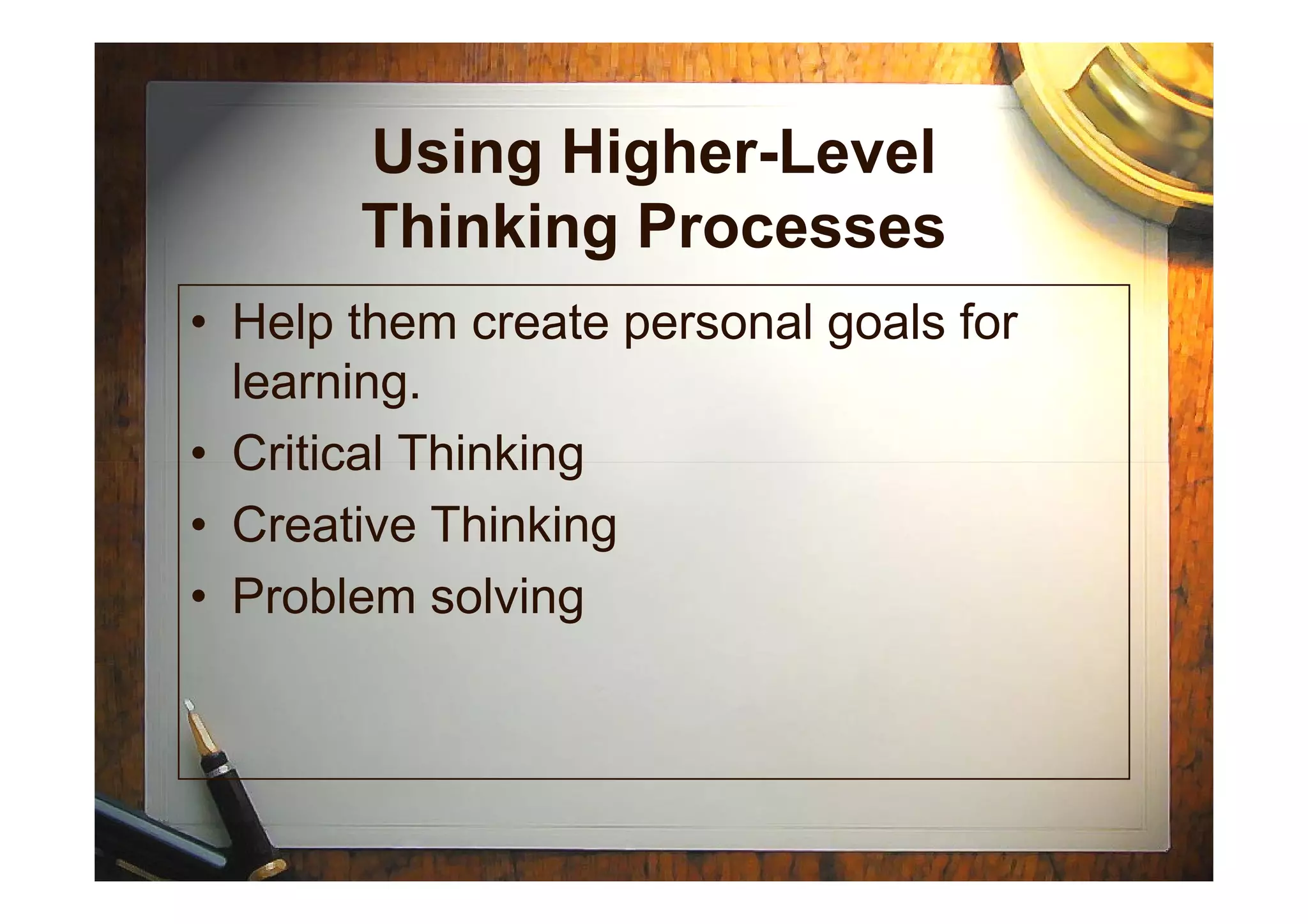 Using Higher-Level Thinking Processes

• Help them create personal goals for learning.
• Critical Thinking
• Creative Thinking
• Problem solving